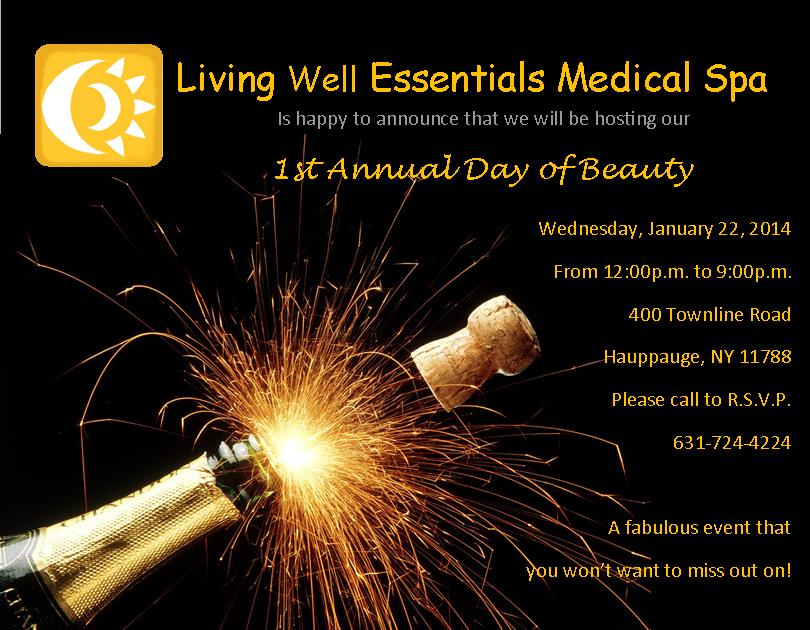 Living Well Essentials Medical Spa

Is happy to announce that we will be hosting our

1st Annual Day of Beauty

Wednesday, January 22, 2014

From 12:00p.m. to 9:00p.m.

400 Townline Road

Hauppauge, NY 11788

Please call to R.S.V.P.

631-724-4224

A fabulous event that

you won't want to miss out on!